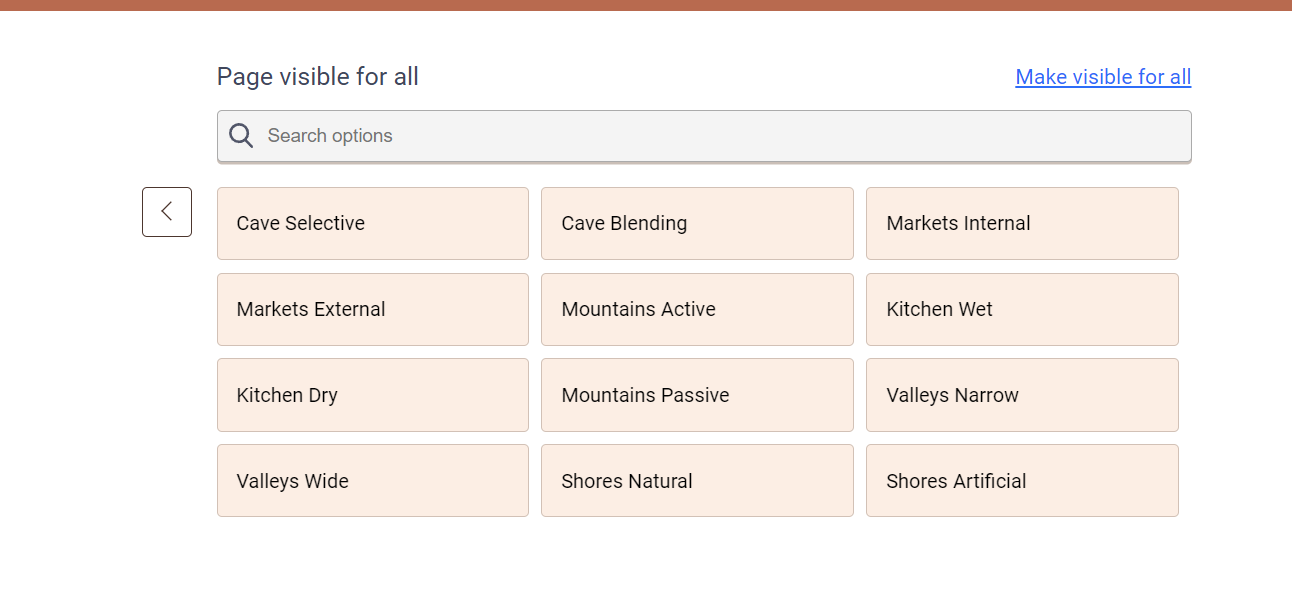 Page visible for all

Make visible for all

Search options

Cave Selective

Cave Blending

Markets Internal

Markets External

Mountains Active

Kitchen Wet

Kitchen Dry

Mountains Passive

Valleys Narrow

Valleys Wide

Shores Natural

Shores Artificial